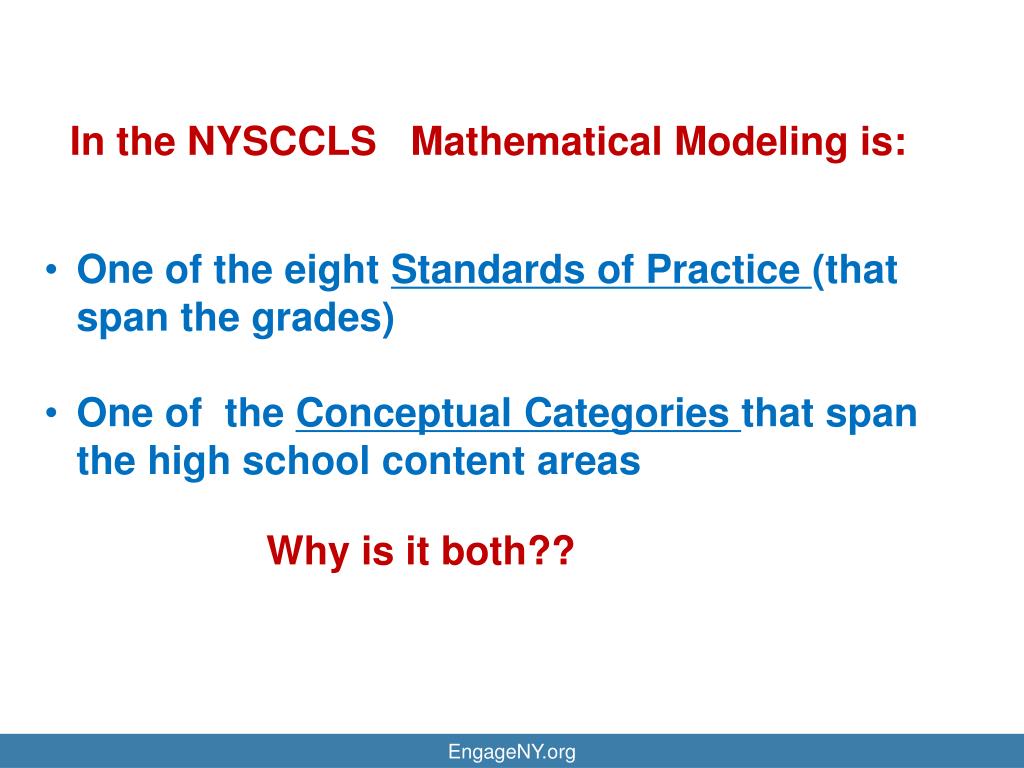 In the NYSCCLS Mathematical Modeling is:

• One of the eight Standards of Practice (that span the grades)

• One of the Conceptual Categories that span the high school content areas

Why is it both??

EngageNY.org